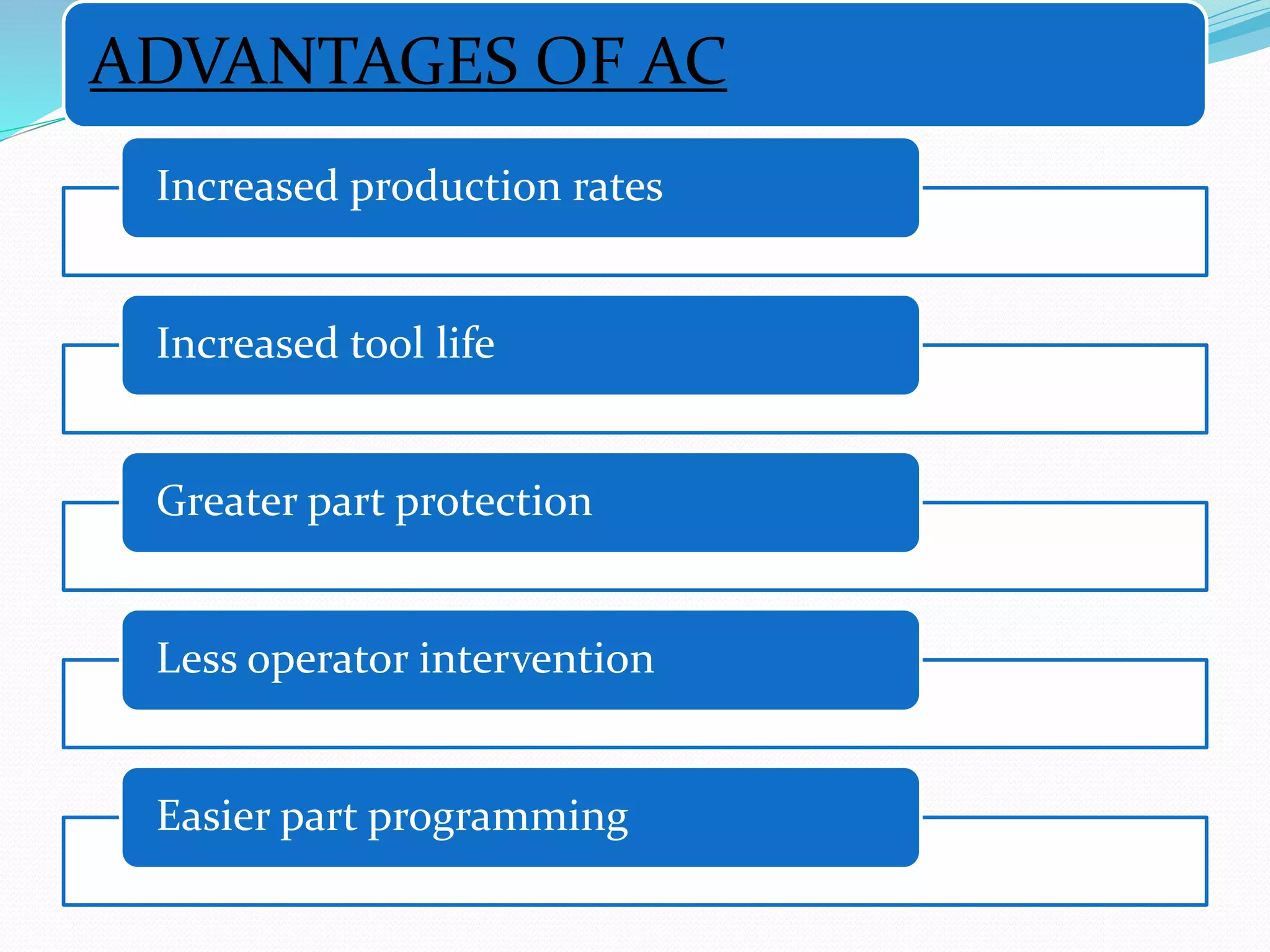 ADVANTAGES OF AC

Increased production rates

Increased tool life

Greater part protection

Less operator intervention

Easier part programming